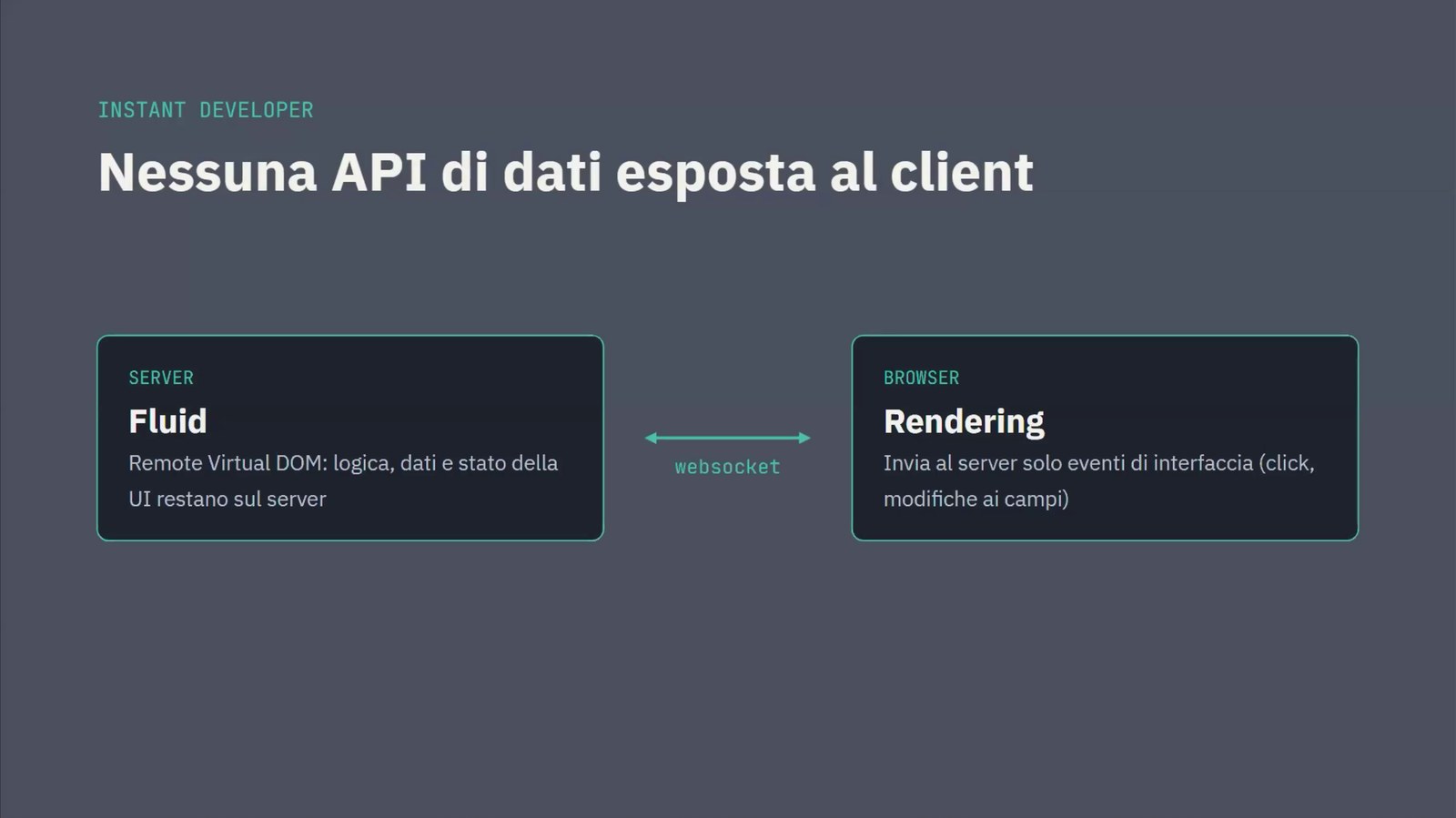 INSTANT DEVELOPER

Nessuna API di dati esposta al client

SERVER

Fluid

Remote Virtual DOM: logica, dati e stato della UI restano sul server

websocket

BROWSER

Rendering

Invia al server solo eventi di interfaccia (click, modifiche ai campi)